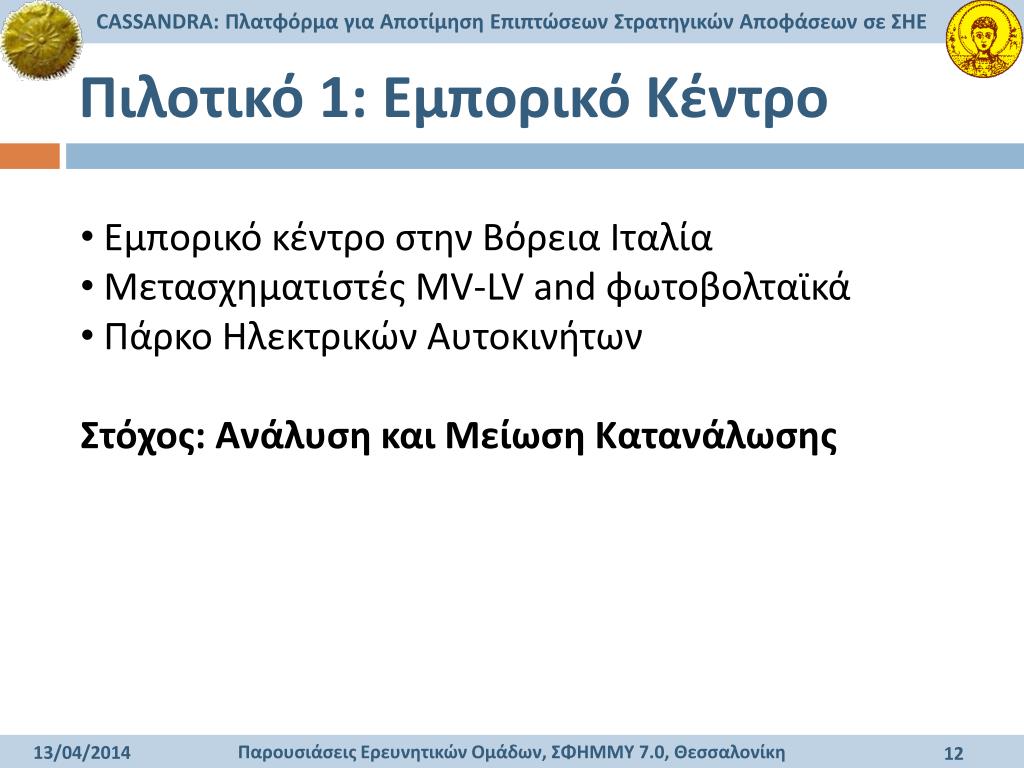 CASSANDRA: Πλατφόρμα για Αποτίμηση Επιπτώσεων Στρατηγικών Αποφάσεων σε ΣΗΕ

Πιλοτικό 1: Εμπορικό Κέντρο

• Εμπορικό κέντρο στην Βόρεια Ιταλία
• Μετασχηματιστές MV-LV and φωτοβολταϊκά
• Πάρκο Ηλεκτρικών Αυτοκινήτων

Στόχος: Ανάλυση και Μείωση Κατανάλωσης

13/04/2014 Παρουσιάσεις Ερευνητικών Ομάδων, ΣΦΗΜΜΥ 7.0, Θεσσαλονίκη 12